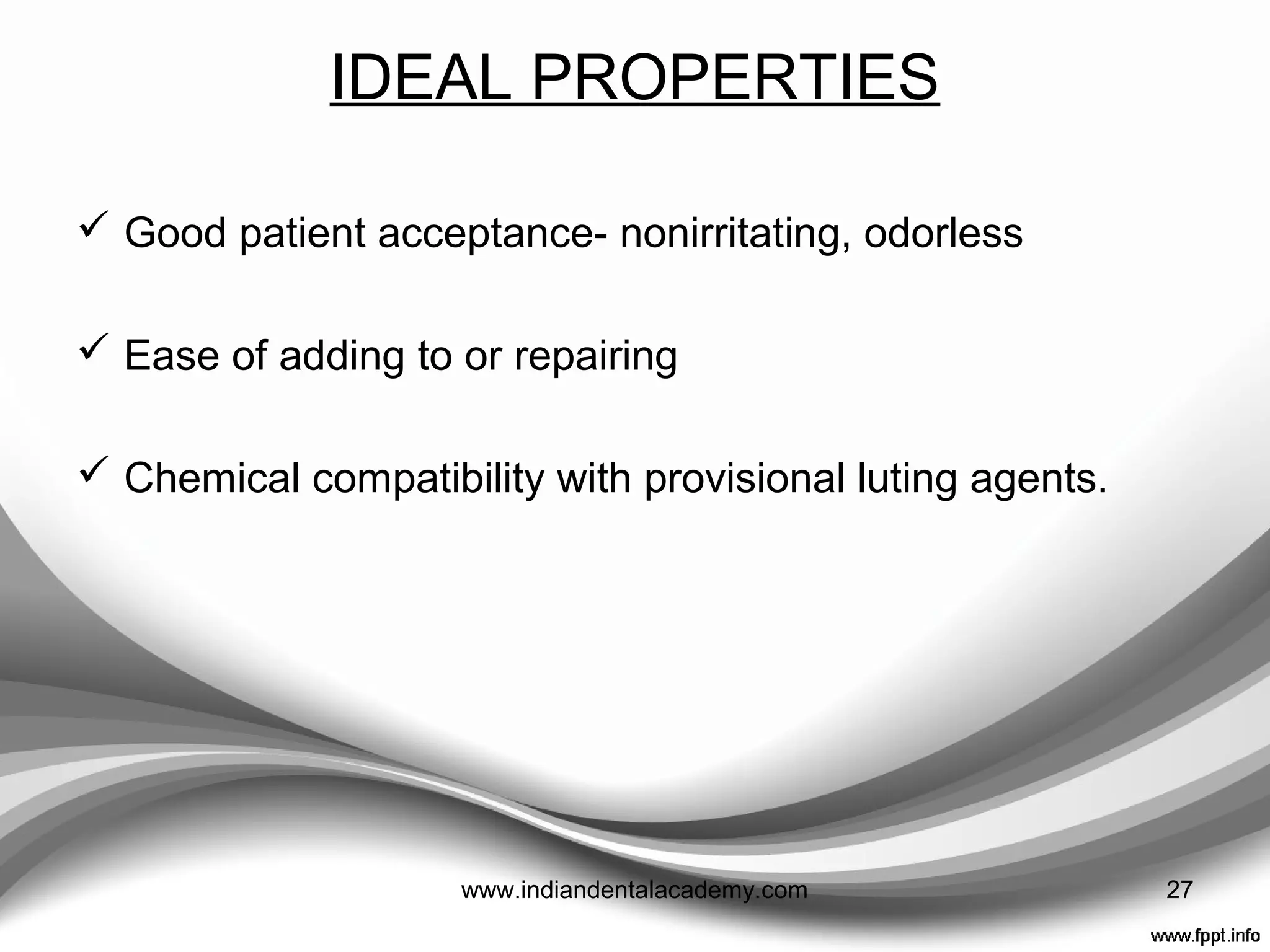 IDEAL PROPERTIES

✓ Good patient acceptance- nonirritating, odorless

✓ Ease of adding to or repairing

✓ Chemical compatibility with provisional luting agents.

www.indiandentalacademy.com

27

www.fppt.info